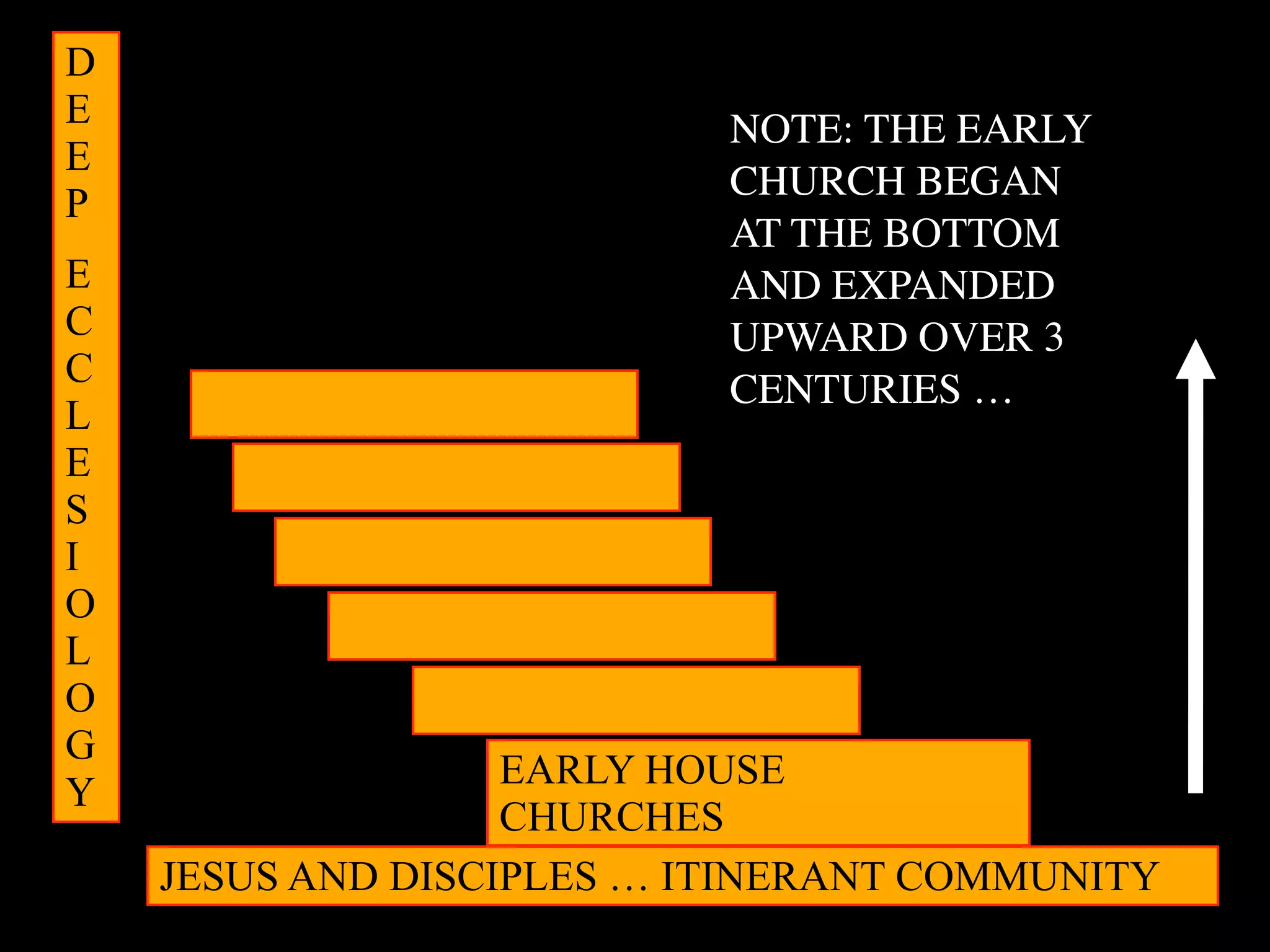 DEEP ECCLESIOLOGY

NOTE: THE EARLY CHURCH BEGAN AT THE BOTTOM AND EXPANDED UPWARD OVER 3 CENTURIES …

EARLY HOUSE CHURCHES

JESUS AND DISCIPLES … ITINERANT COMMUNITY